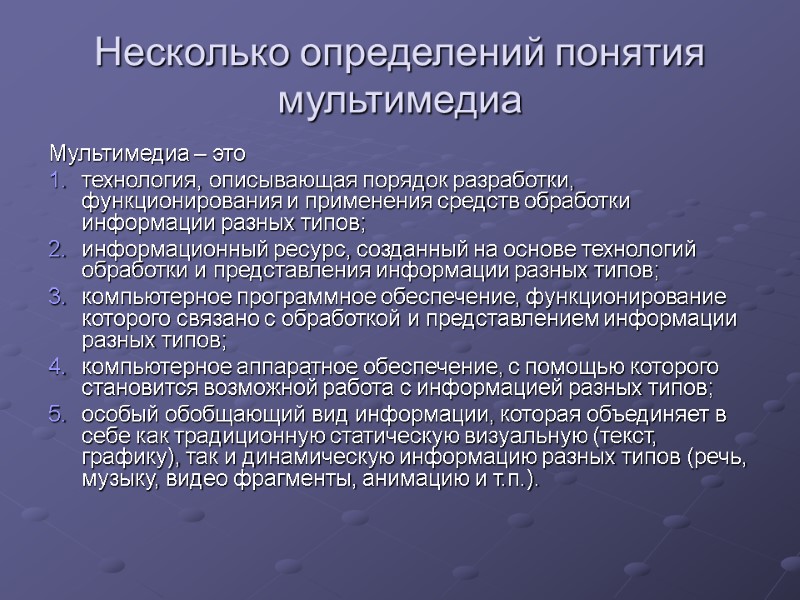 Несколько определений понятия мультимедиа

Мультимедиа – это

1. технология, описывающая порядок разработки, функционирования и применения средств обработки информации разных типов;
2. информационный ресурс, созданный на основе технологий обработки и представления информации разных типов;
3. компьютерное программное обеспечение, функционирование которого связано с обработкой и представлением информации разных типов;
4. компьютерное аппаратное обеспечение, с помощью которого становится возможной работа с информацией разных типов;
5. особый обобщающий вид информации, которая объединяет в себе как традиционную статическую визуальную (текст, графику), так и динамическую информацию разных типов (речь, музыку, видео фрагменты, анимацию и т.п.).